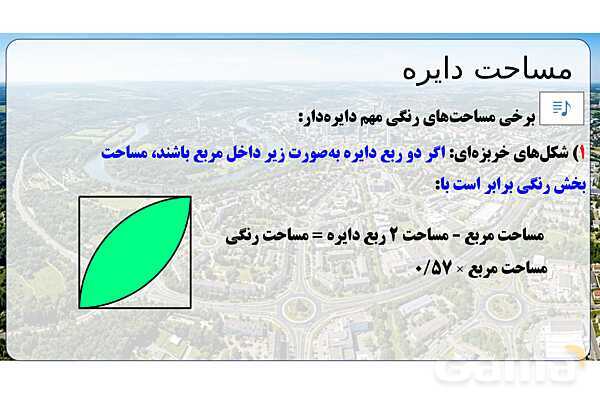 مساحت دایره

برخی مساحت‌های رنگی مهم دایره‌دار:

۱) شکل‌های خربزه‌ای: اگر دو ربع دایره به‌صورت زیر داخل مربع باشند، مساحت بخش رنگی برابر است با:

مساحت مربع - مساحت ۲ ربع دایره = مساحت رنگی

مساحت مربع × ۰/۵۷

Gama